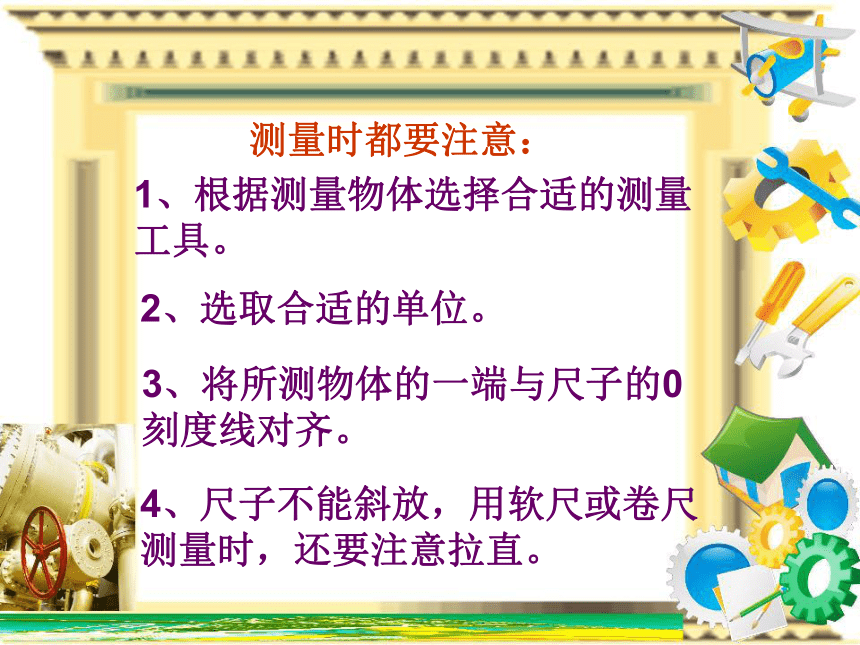 测量时都要注意：

1、根据测量物体选择合适的测量工具。

2、选取合适的单位。

3、将所测物体的一端与尺子的0刻度线对齐。

4、尺子不能斜放，用软尺或卷尺测量时，还要注意拉直。